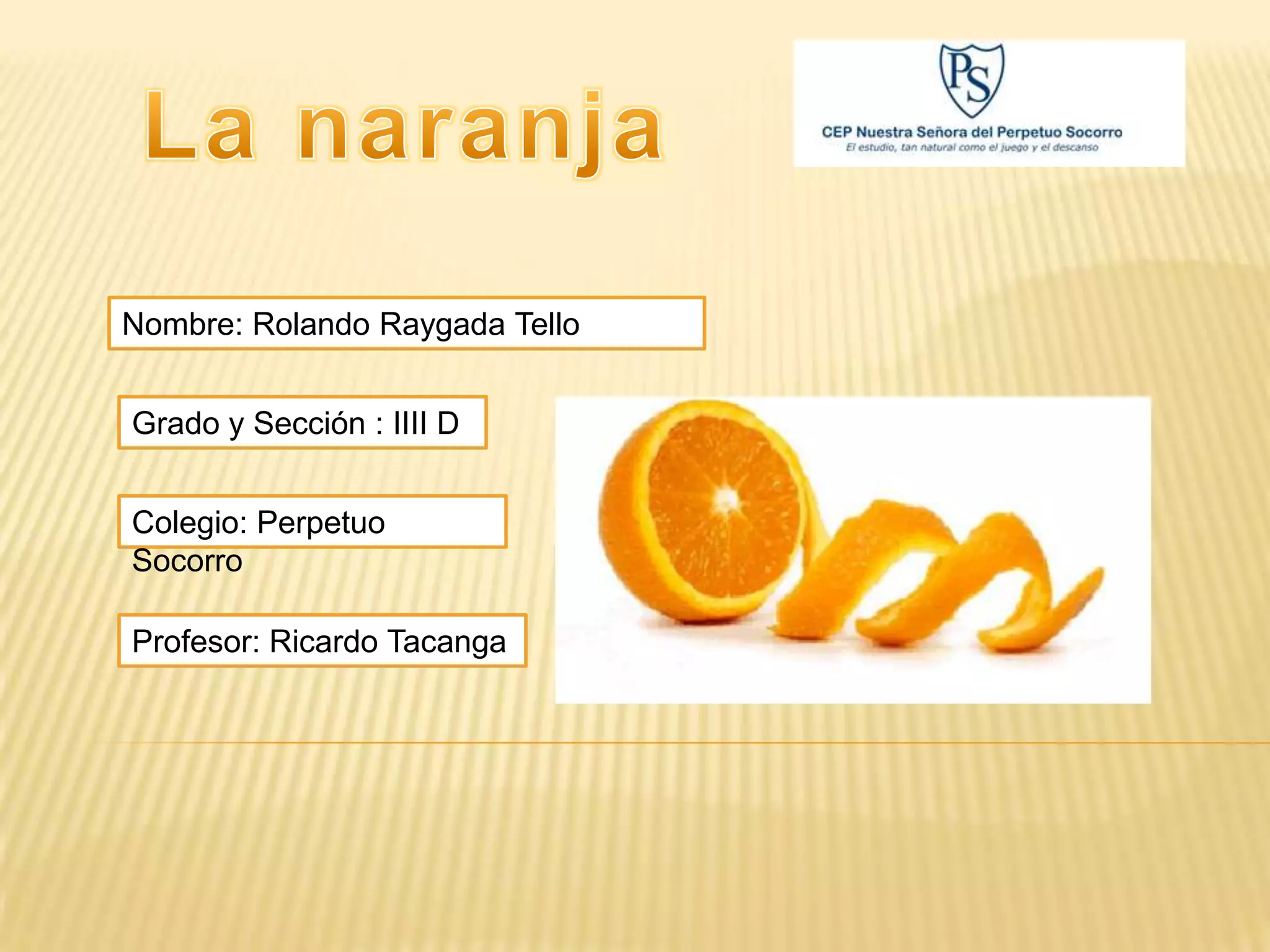 La naranja

PS

CEP Nuestra Señora del Perpetuo Socorro
El estudio, tan natural como el juego y el descanso

Nombre: Rolando Raygada Tello

Grado y Sección : IIII D

Colegio: Perpetuo Socorro

Profesor: Ricardo Tacanga